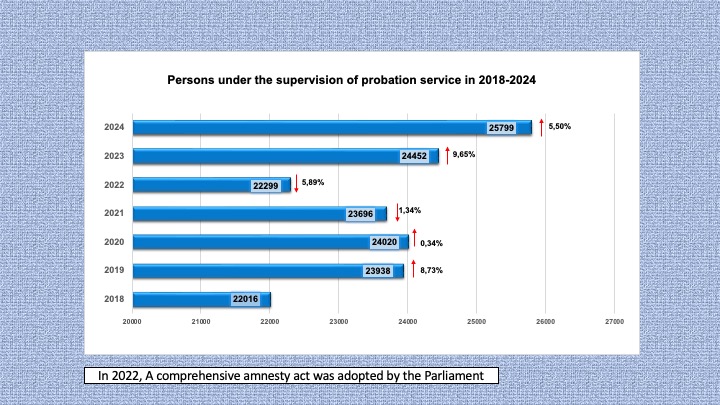 Persons under the supervision of probation service in 2018-2024

2024 25799 5,50%
2023 24452 9,65%
2022 22299 5,89%
2021 23696 1,34%
2020 24020 0,34%
2019 23938 8,73%
2018 22016

20000 21000 22000 23000 24000 25000 26000 27000

In 2022, A comprehensive amnesty act was adopted by the Parliament